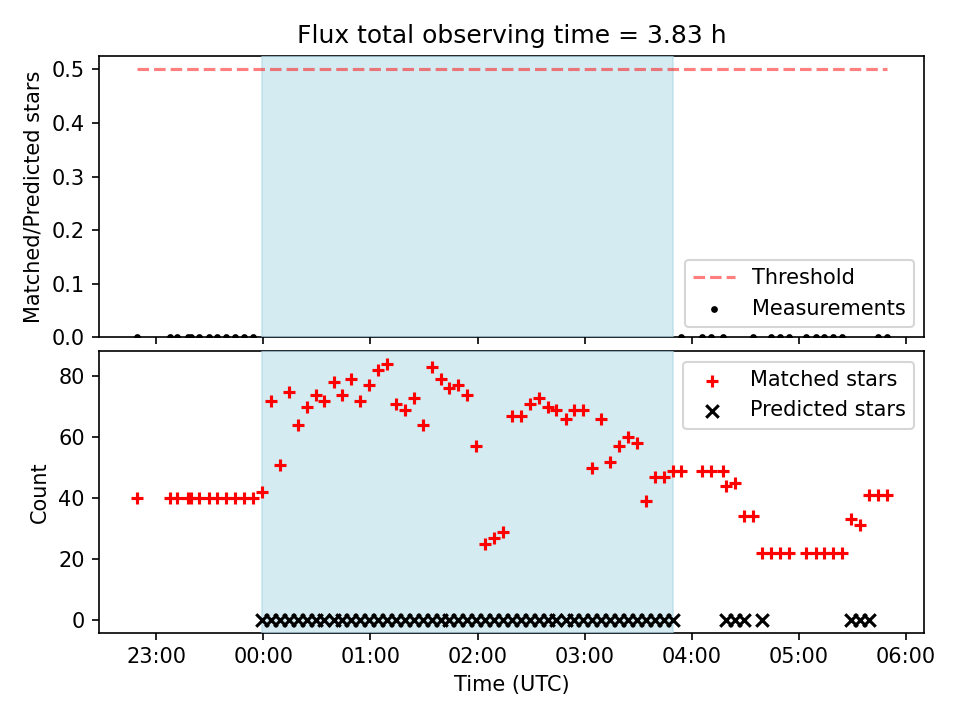 Flux total observing time = 3.83 h

Matched/Predicted stars

0.5
0.4
0.3
0.2
0.1
0.0

Threshold
Measurements

Count

80
60
40
20
0

Matched stars
Predicted stars

23:00 00:00 01:00 02:00 03:00 04:00 05:00 06:00

Time (UTC)